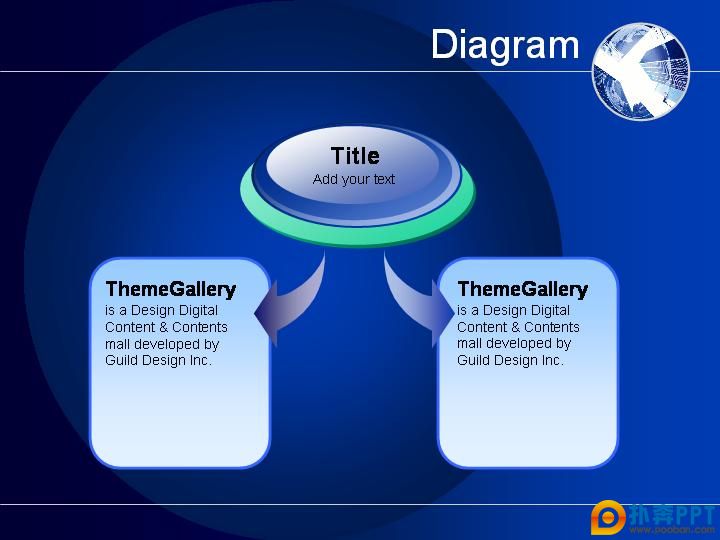 Diagram

Title
Add your text

ThemeGallery
is a Design Digital Content & Contents mall developed by Guild Design Inc.

ThemeGallery
is a Design Digital Content & Contents mall developed by Guild Design Inc.

扑奔PPT
www.pooban.com